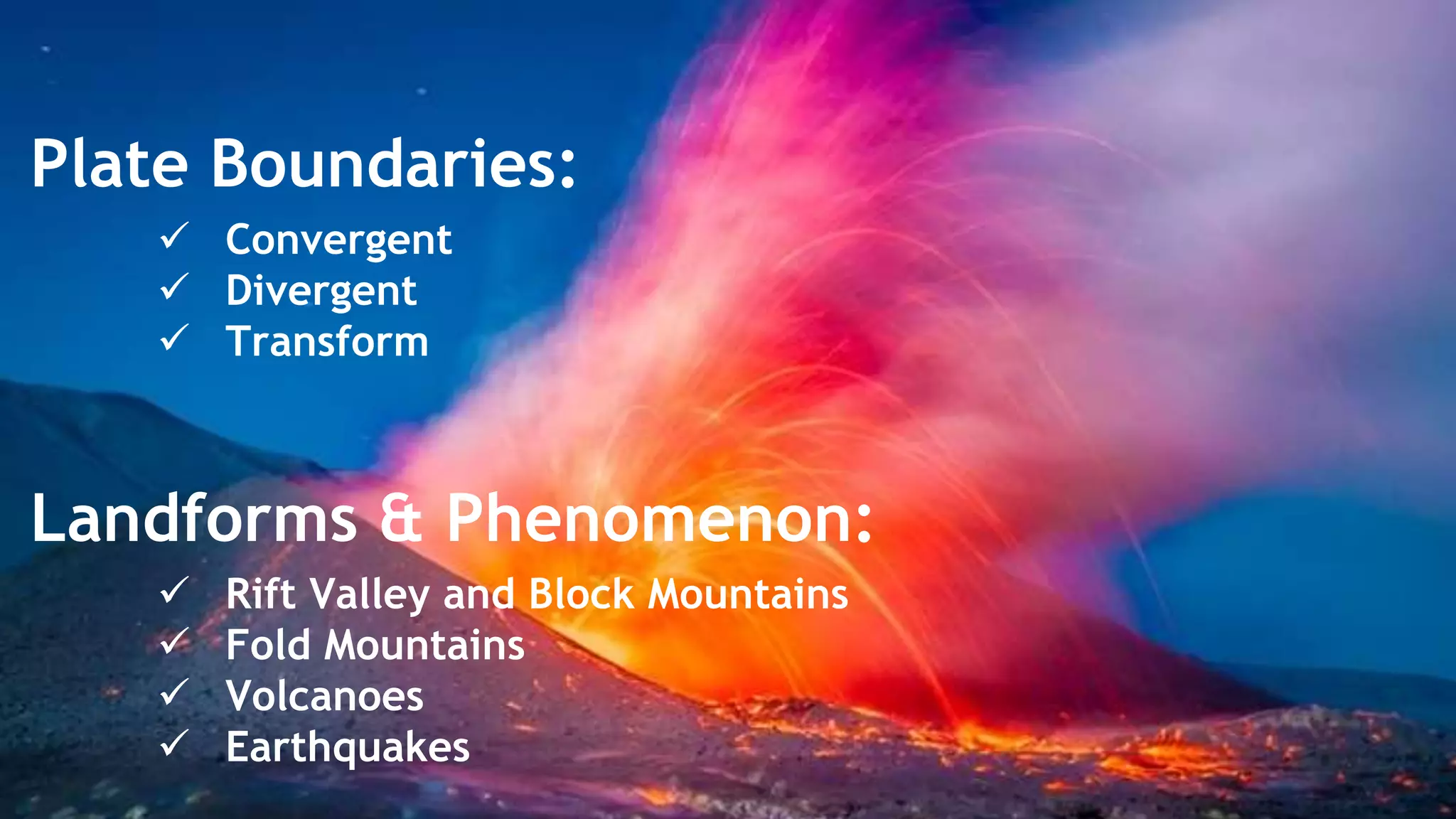 Plate Boundaries:

✓ Convergent
✓ Divergent
✓ Transform

Landforms & Phenomenon:

✓ Rift Valley and Block Mountains
✓ Fold Mountains
✓ Volcanoes
✓ Earthquakes